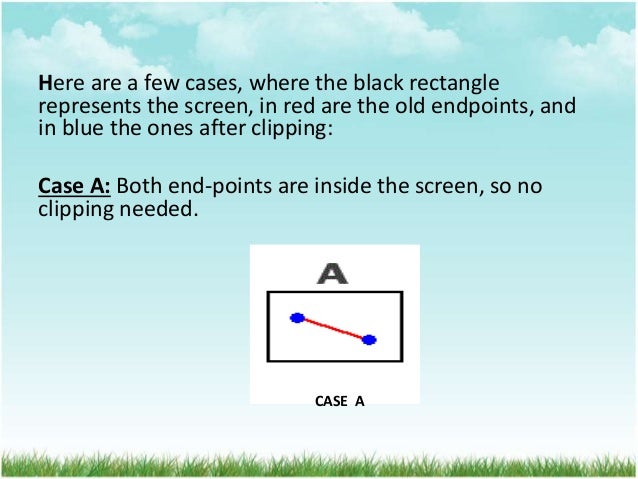 Here are a few cases, where the black rectangle represents the screen, in red are the old endpoints, and in blue the ones after clipping:

Case A: Both end-points are inside the screen, so no clipping needed.

A

CASE A